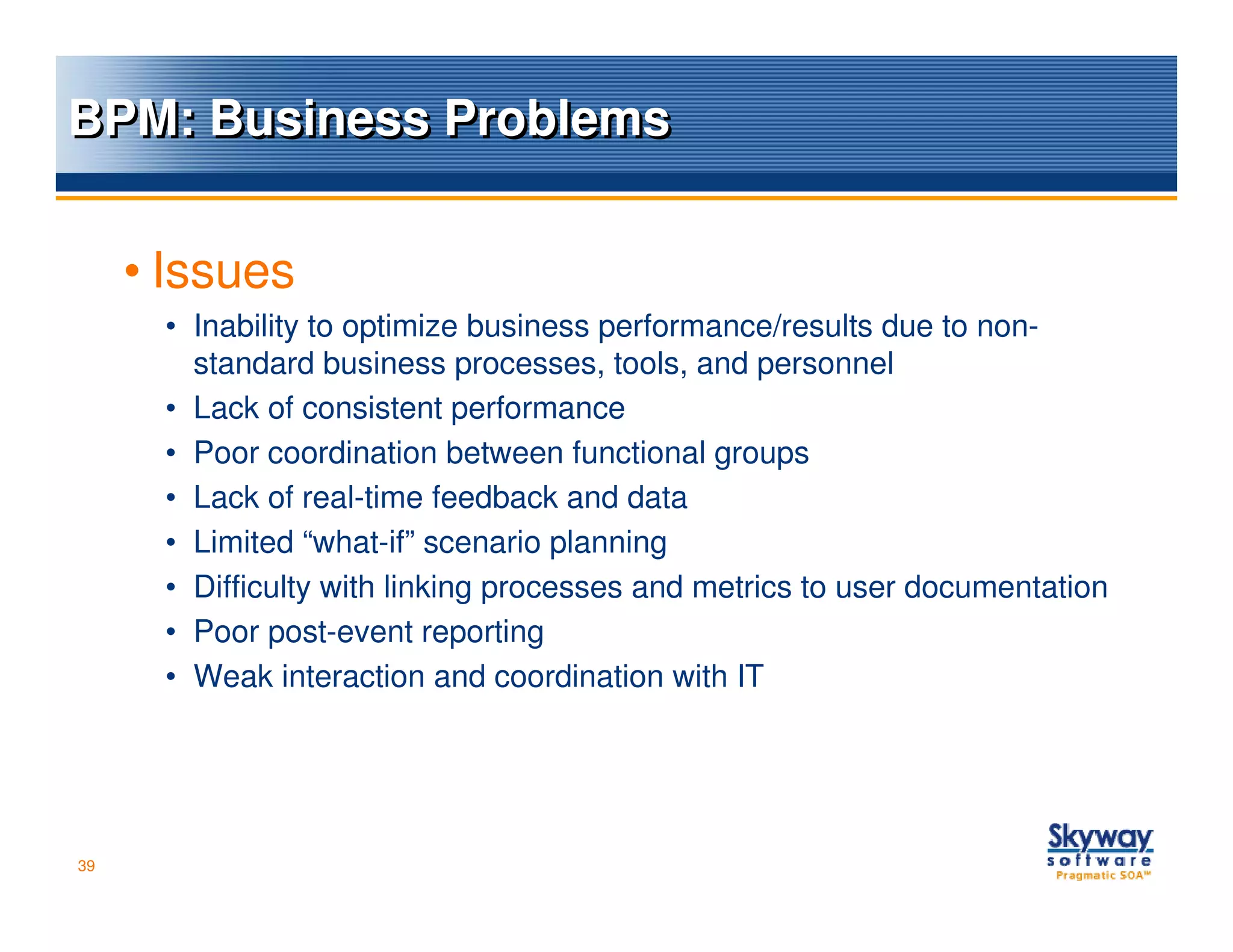 BPM: Business Problems

• Issues

• Inability to optimize business performance/results due to non-standard business processes, tools, and personnel
• Lack of consistent performance
• Poor coordination between functional groups
• Lack of real-time feedback and data
• Limited “what-if” scenario planning
• Difficulty with linking processes and metrics to user documentation
• Poor post-event reporting
• Weak interaction and coordination with IT

39

Skyway software Pragmatic SOA™